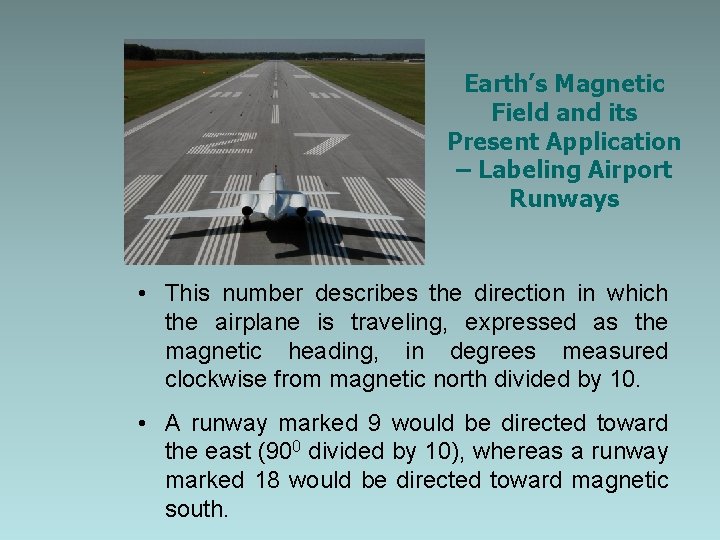 27

Earth's Magnetic Field and its Present Application – Labeling Airport Runways

• This number describes the direction in which the airplane is traveling, expressed as the magnetic heading, in degrees measured clockwise from magnetic north divided by 10.

• A runway marked 9 would be directed toward the east ($90^0$ divided by 10), whereas a runway marked 18 would be directed toward magnetic south.